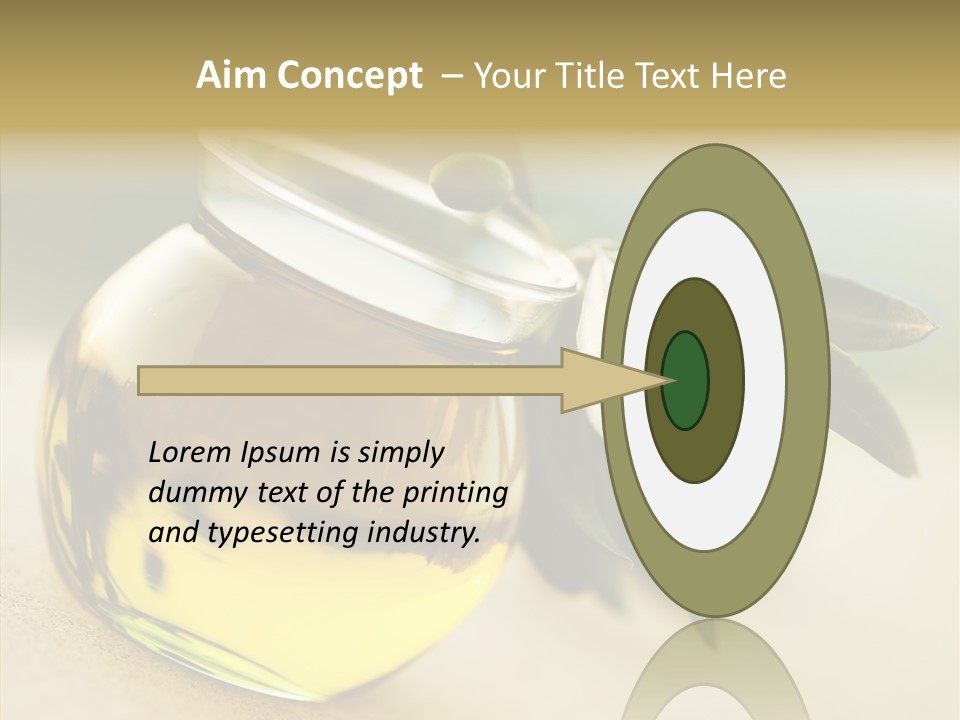 Aim Concept – Your Title Text Here

Lorem Ipsum is simply dummy text of the printing and typesetting industry.